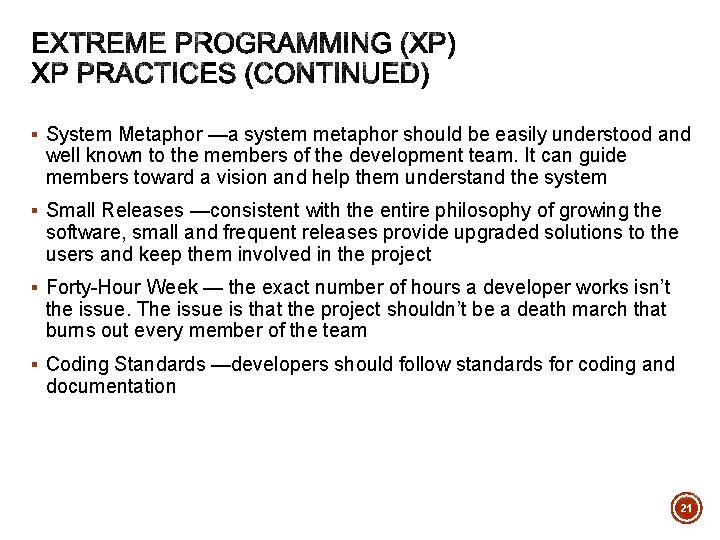 EXTREME PROGRAMMING (XP)
XP PRACTICES (CONTINUED)

▪ System Metaphor —a system metaphor should be easily understood and well known to the members of the development team. It can guide members toward a vision and help them understand the system

▪ Small Releases —consistent with the entire philosophy of growing the software, small and frequent releases provide upgraded solutions to the users and keep them involved in the project

▪ Forty-Hour Week — the exact number of hours a developer works isn't the issue. The issue is that the project shouldn't be a death march that burns out every member of the team

▪ Coding Standards —developers should follow standards for coding and documentation

21